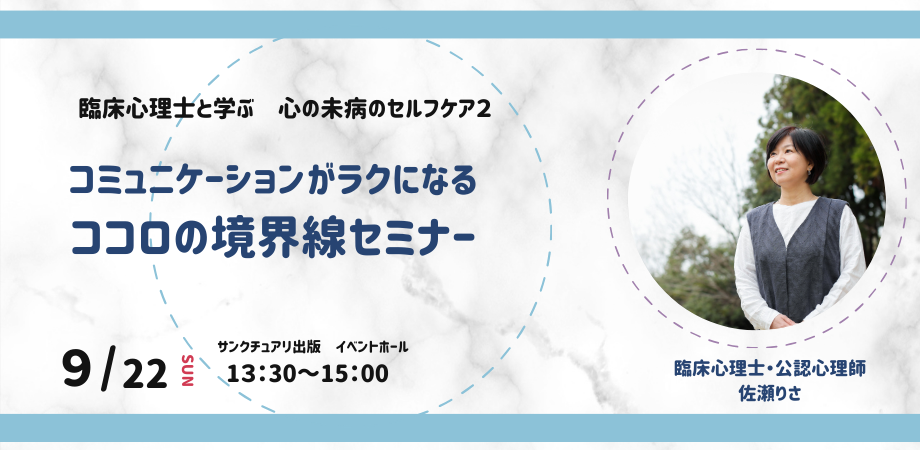 臨床心理士と学ぶ　心の未病のセルフケア2

コミュニケーションがラクになる
ココロの境界線セミナー

9/22 SUN

サンクチュアリ出版　イベントホール
13:30〜15:00

臨床心理士・公認心理師
佐瀬りさ